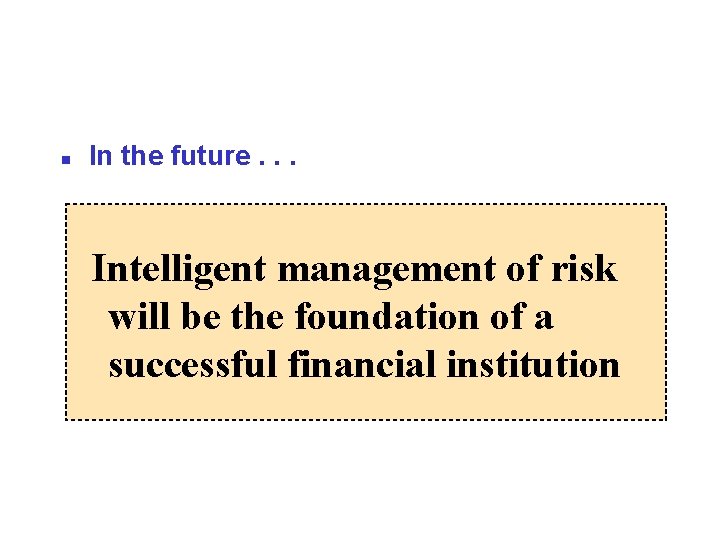 • In the future . . .

Intelligent management of risk will be the foundation of a successful financial institution